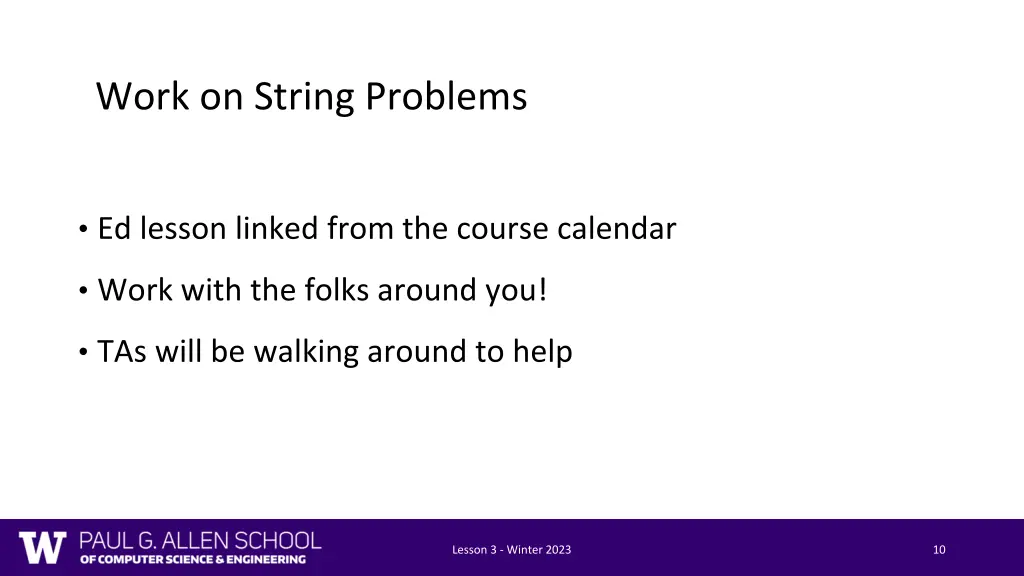 Work on String Problems

• Ed lesson linked from the course calendar

• Work with the folks around you!

• TAs will be walking around to help

W PAUL G. ALLEN SCHOOL OF COMPUTER SCIENCE & ENGINEERING

Lesson 3 - Winter 2023

10